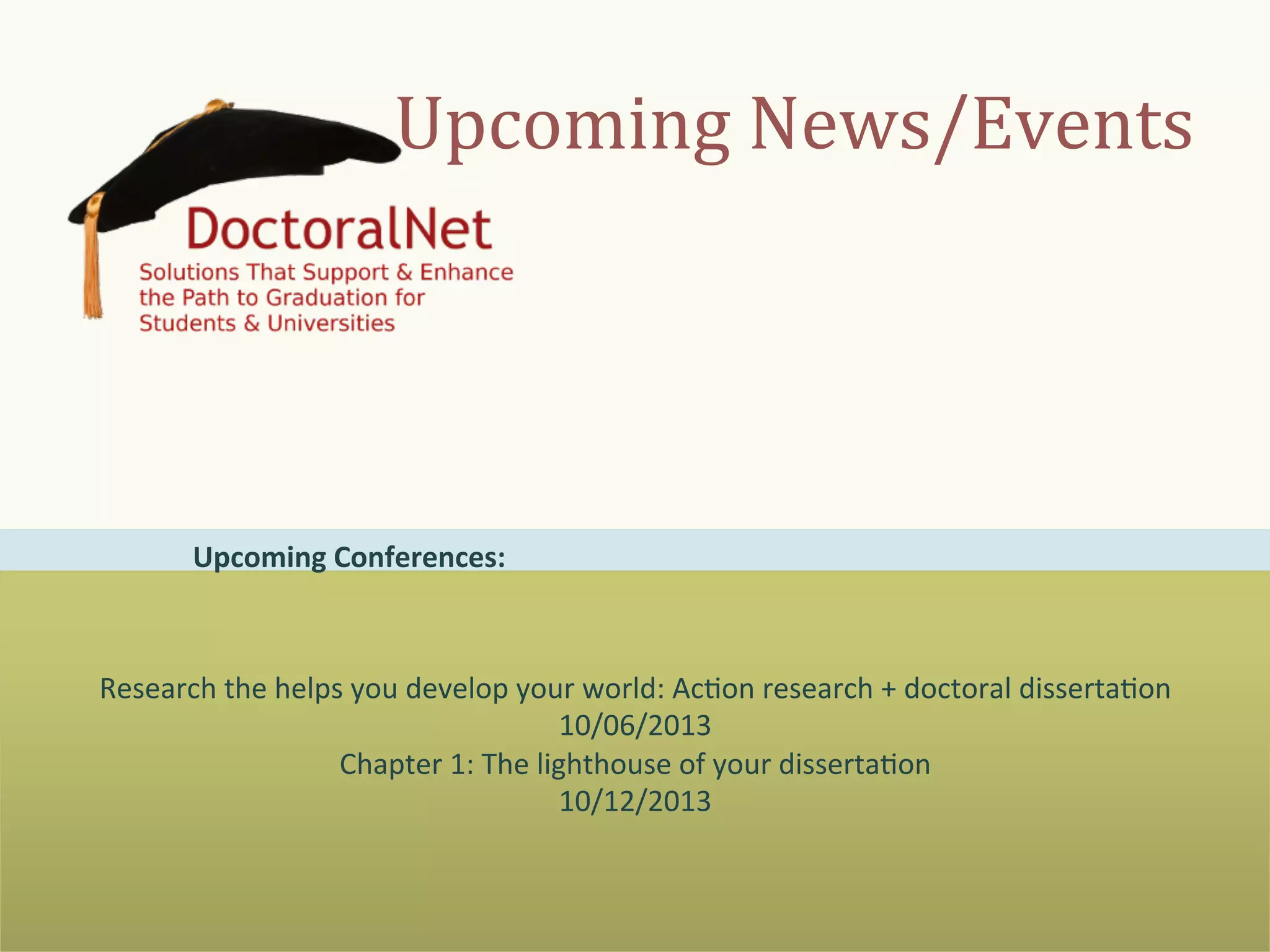 Upcoming News/Events

DoctoralNet
Solutions That Support & Enhance the Path to Graduation for Students & Universities

Upcoming Conferences:

Research the helps you develop your world: Action research + doctoral dissertation
10/06/2013
Chapter 1: The lighthouse of your dissertation
10/12/2013